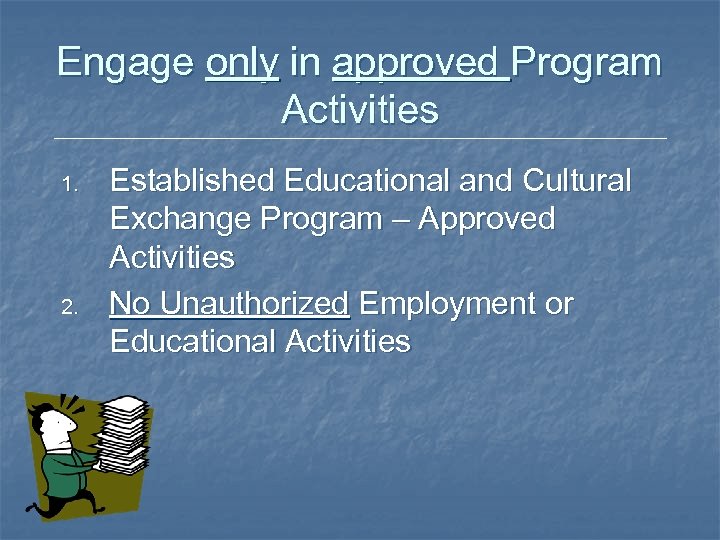 Engage only in approved Program Activities

1. Established Educational and Cultural Exchange Program – Approved Activities
2. No Unauthorized Employment or Educational Activities